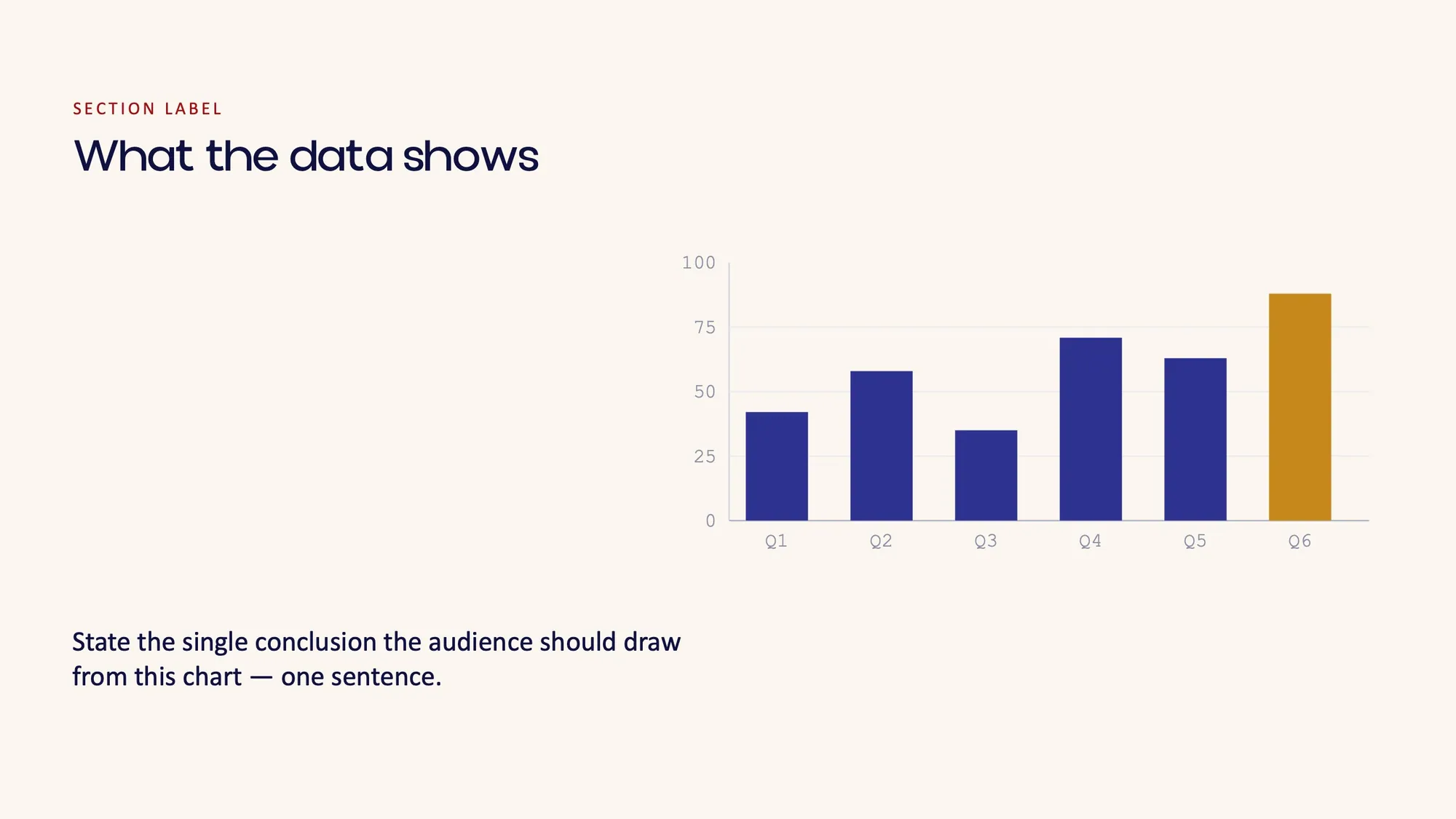 SECTION LABEL

What the data shows

100
75
50
25
0
Q1
Q2
Q3
Q4
Q5
Q6

State the single conclusion the audience should draw from this chart — one sentence.